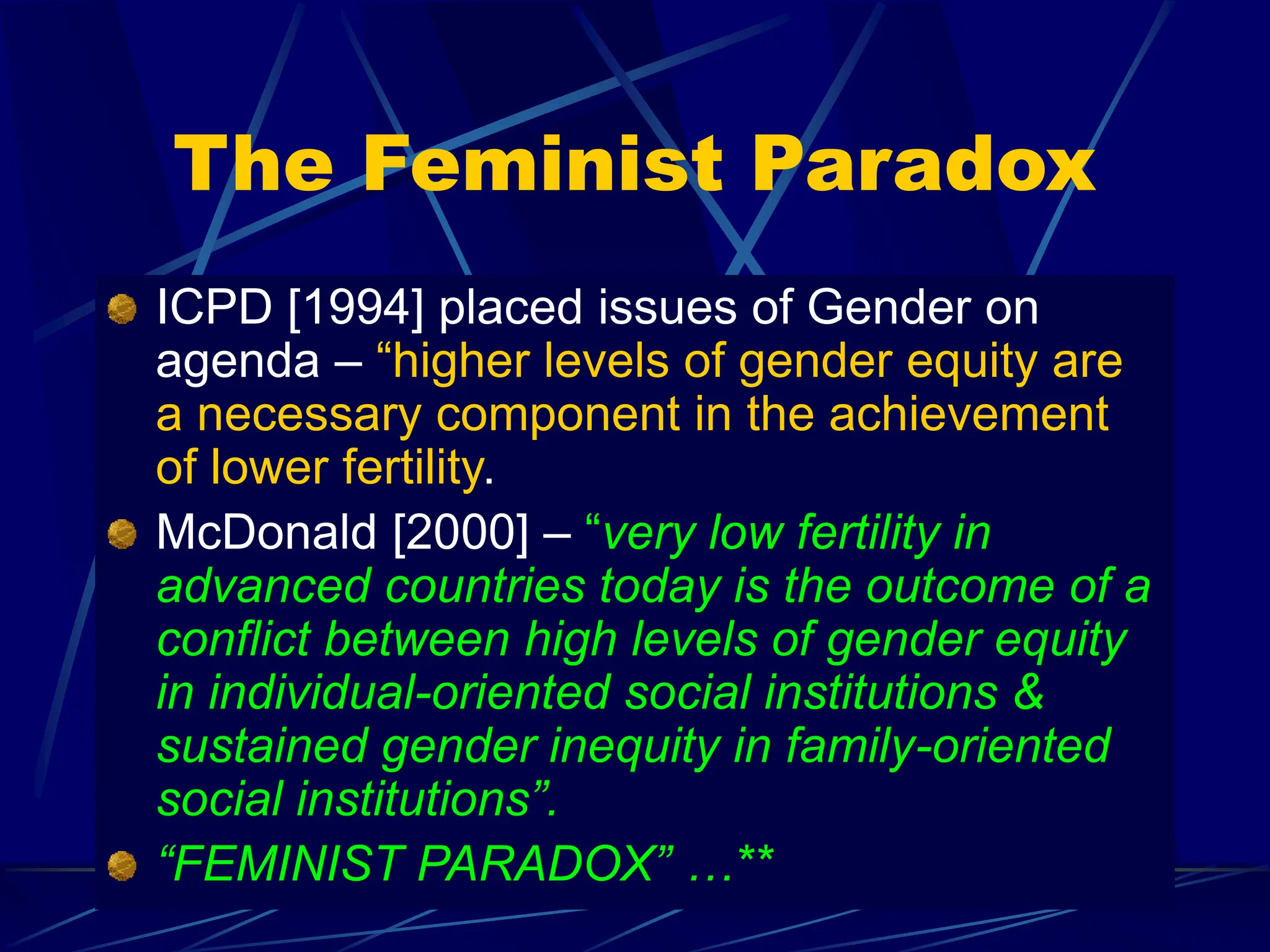 The Feminist Paradox

ICPD [1994] placed issues of Gender on agenda – “higher levels of gender equity are a necessary component in the achievement of lower fertility.

McDonald [2000] – “very low fertility in advanced countries today is the outcome of a conflict between high levels of gender equity in individual-oriented social institutions & sustained gender inequity in family-oriented social institutions”.

“FEMINIST PARADOX” …**